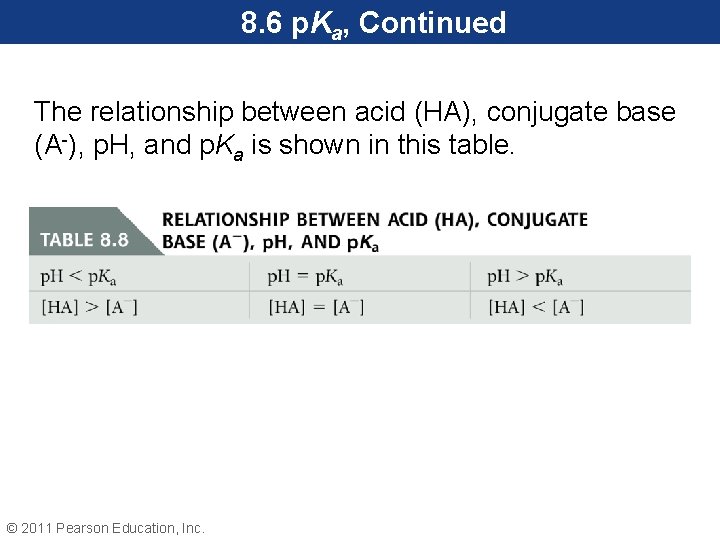 8.6 p$K_a$, Continued

The relationship between acid (HA), conjugate base ($A^-$), pH, and p$K_a$ is shown in this table.

TABLE 8.8 RELATIONSHIP BETWEEN ACID (HA), CONJUGATE BASE ($A^-$), pH, AND p$K_a$

| pH < p$K_a$ | pH = p$K_a$ | pH > p$K_a$ |
|---|---|---|
| [HA] > [$A^-$] | [HA] = [$A^-$] | [HA] < [$A^-$] |

© 2011 Pearson Education, Inc.